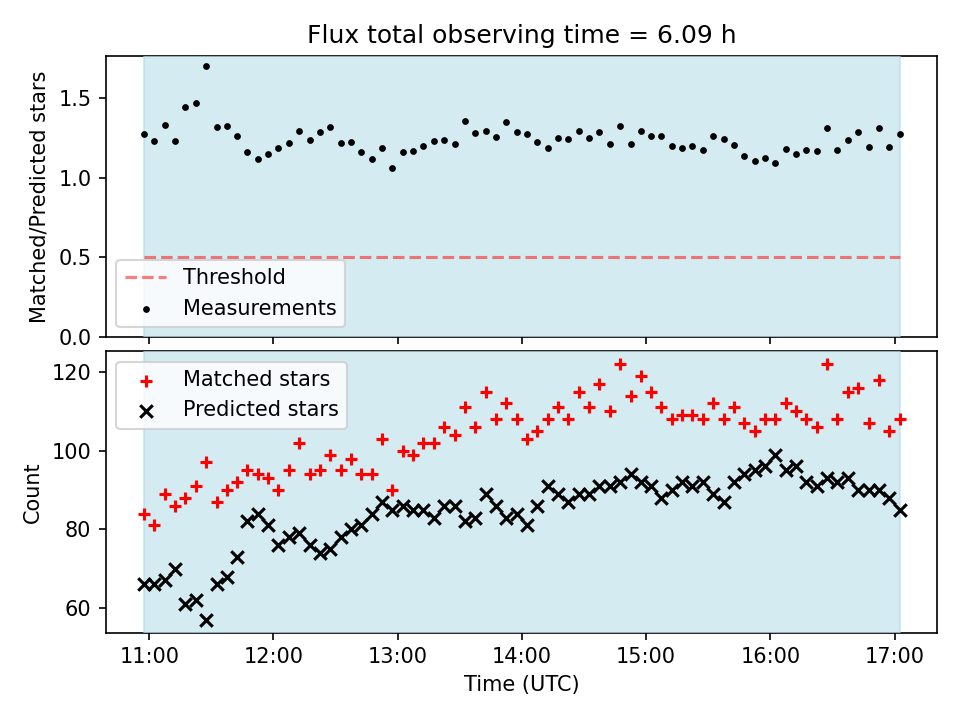 Flux total observing time = 6.09 h

Matched/Predicted stars

1.5
1.0
0.5
0.0

Threshold
Measurements

Matched stars
Predicted stars

Count

120
100
80
60

11:00
12:00
13:00
14:00
15:00
16:00
17:00

Time (UTC)